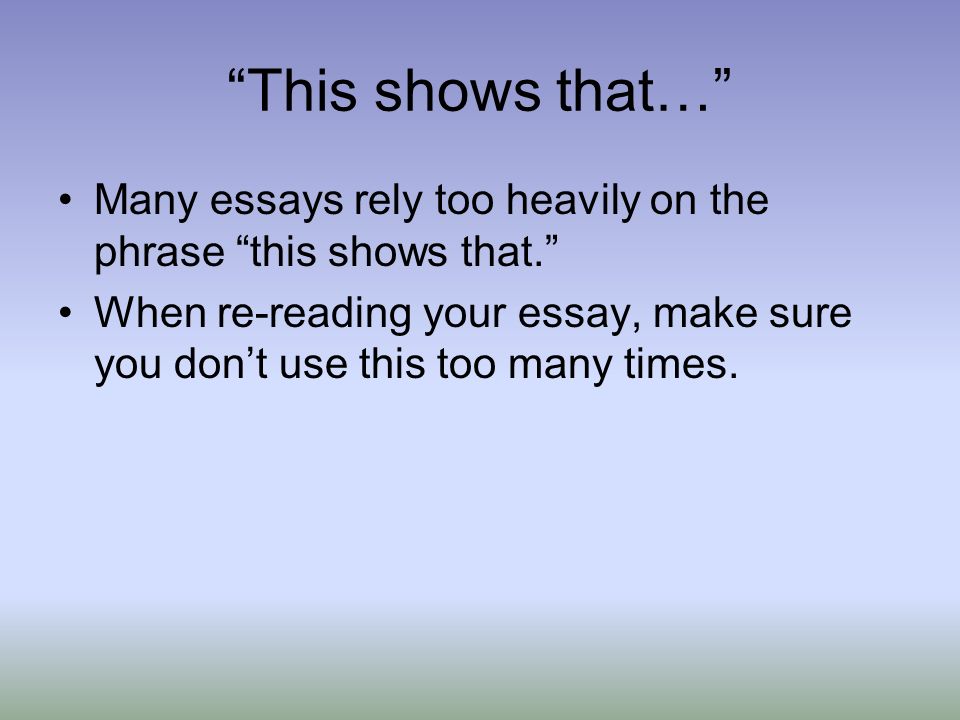 “This shows that…”

• Many essays rely too heavily on the phrase “this shows that.”
• When re-reading your essay, make sure you don’t use this too many times.